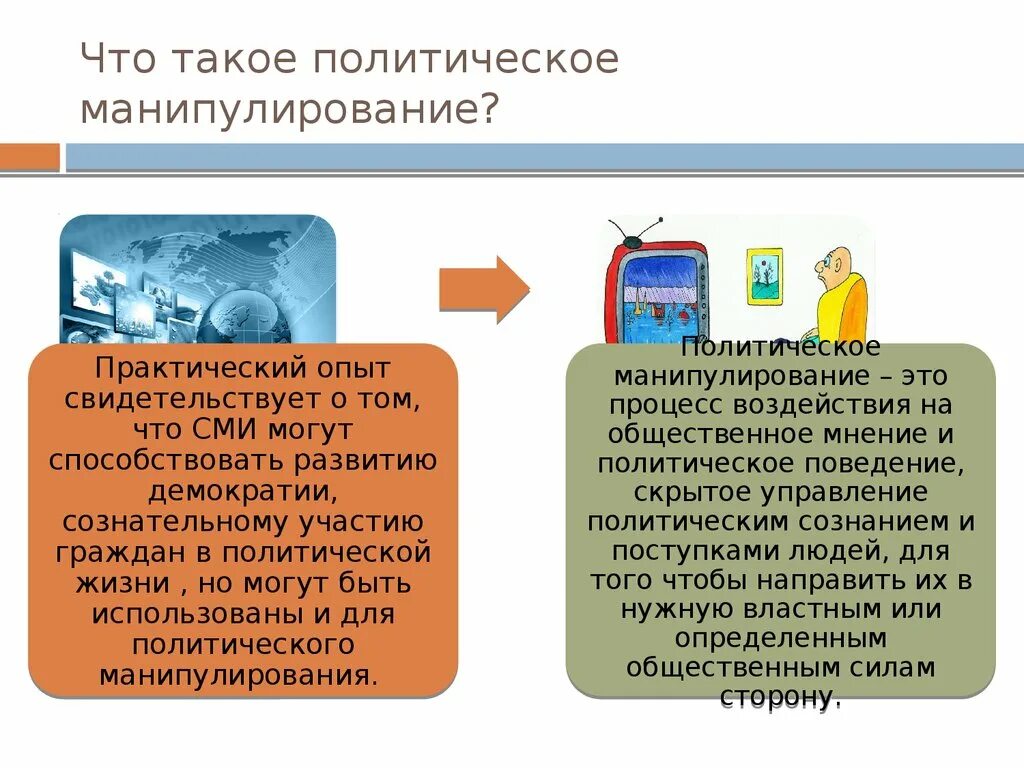 Что такое политическое манипулирование?

Практический опыт свидетельствует о том, что СМИ могут способствовать развитию демократии, сознательному участию граждан в политической жизни , но могут быть использованы и для политического манипулирования.

Политическое манипулирование – это процесс воздействия на общественное мнение и политическое поведение, скрытое управление политическим сознанием и поступками людей, для того чтобы направить их в нужную властным или определенным общественным силам сторону.